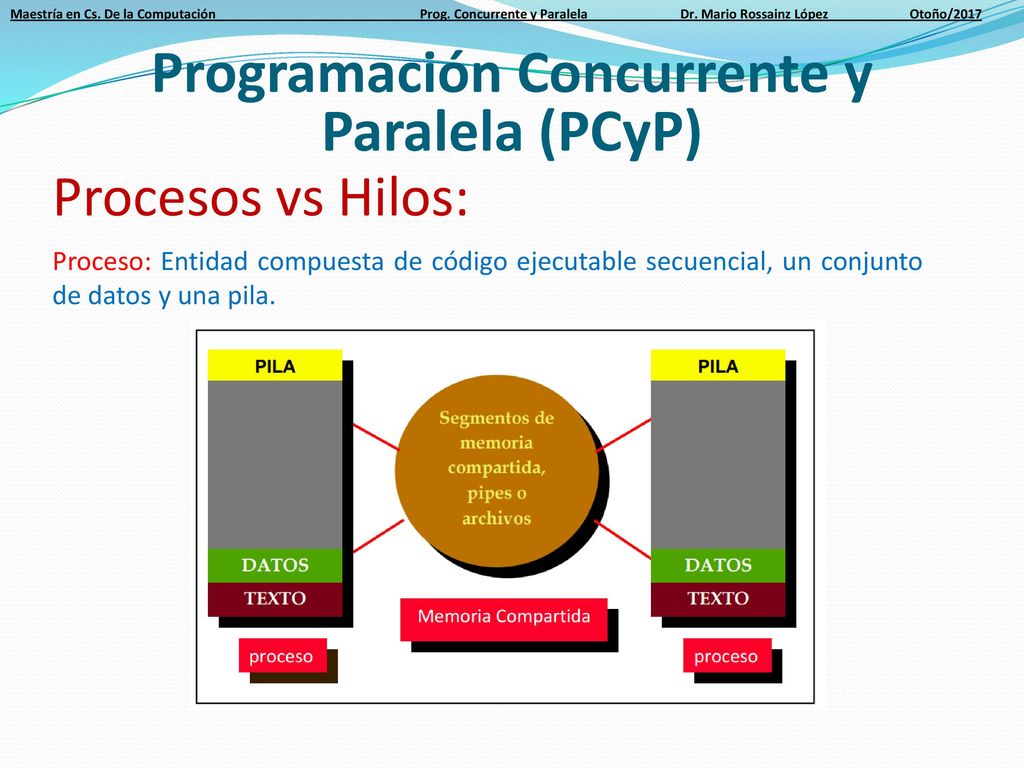 Maestría en Cs. De la Computación Prog. Concurrente y Paralela Dr. Mario Rossainz López Otoño/2017

Programación Concurrente y Paralela (PCyP)

Procesos vs Hilos:

Proceso: Entidad compuesta de código ejecutable secuencial, un conjunto de datos y una pila.

PILA

DATOS

TEXTO

proceso

Segmentos de memoria compartida, pipes o archivos

Memoria Compartida

PILA

DATOS

TEXTO

proceso